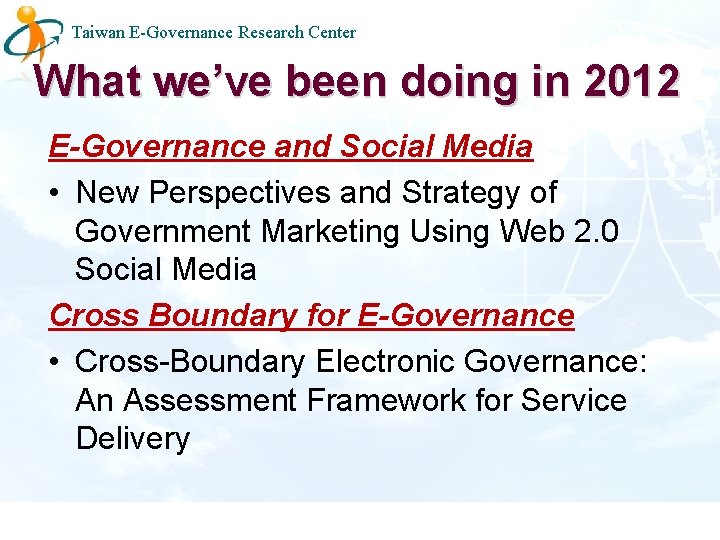 Taiwan E-Governance Research Center

What we've been doing in 2012

E-Governance and Social Media

• New Perspectives and Strategy of Government Marketing Using Web 2.0 Social Media

Cross Boundary for E-Governance

• Cross-Boundary Electronic Governance: An Assessment Framework for Service Delivery